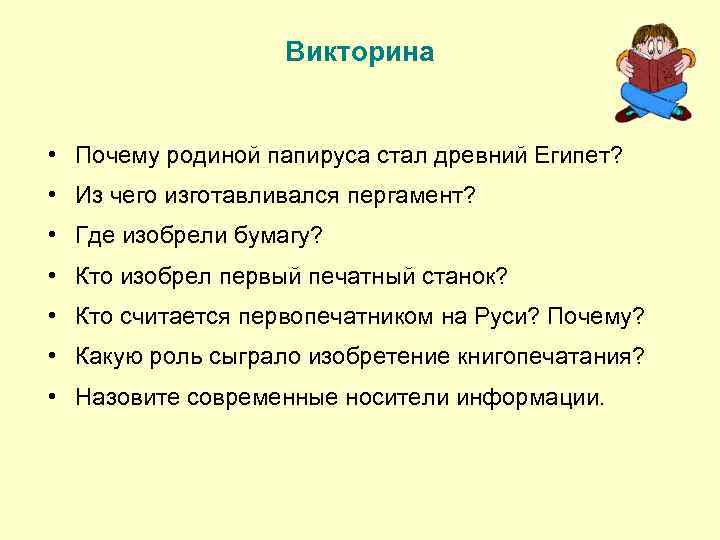 Викторина

• Почему родиной папируса стал древний Египет?
• Из чего изготавливался пергамент?
• Где изобрели бумагу?
• Кто изобрел первый печатный станок?
• Кто считается первопечатником на Руси? Почему?
• Какую роль сыграло изобретение книгопечатания?
• Назовите современные носители информации.